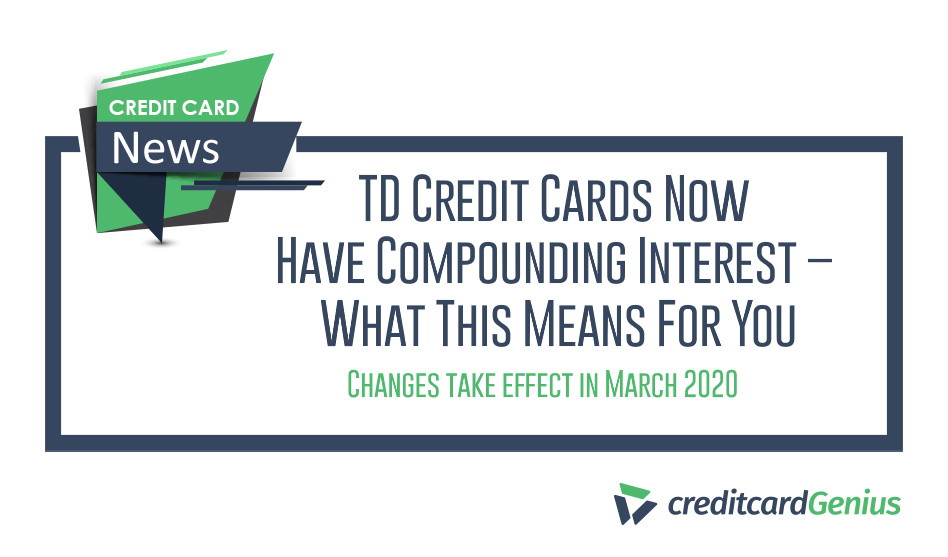 CREDIT CARD
News

TD Credit Cards Now Have Compounding Interest – What This Means For You

Changes take effect in March 2020

creditcardGenius